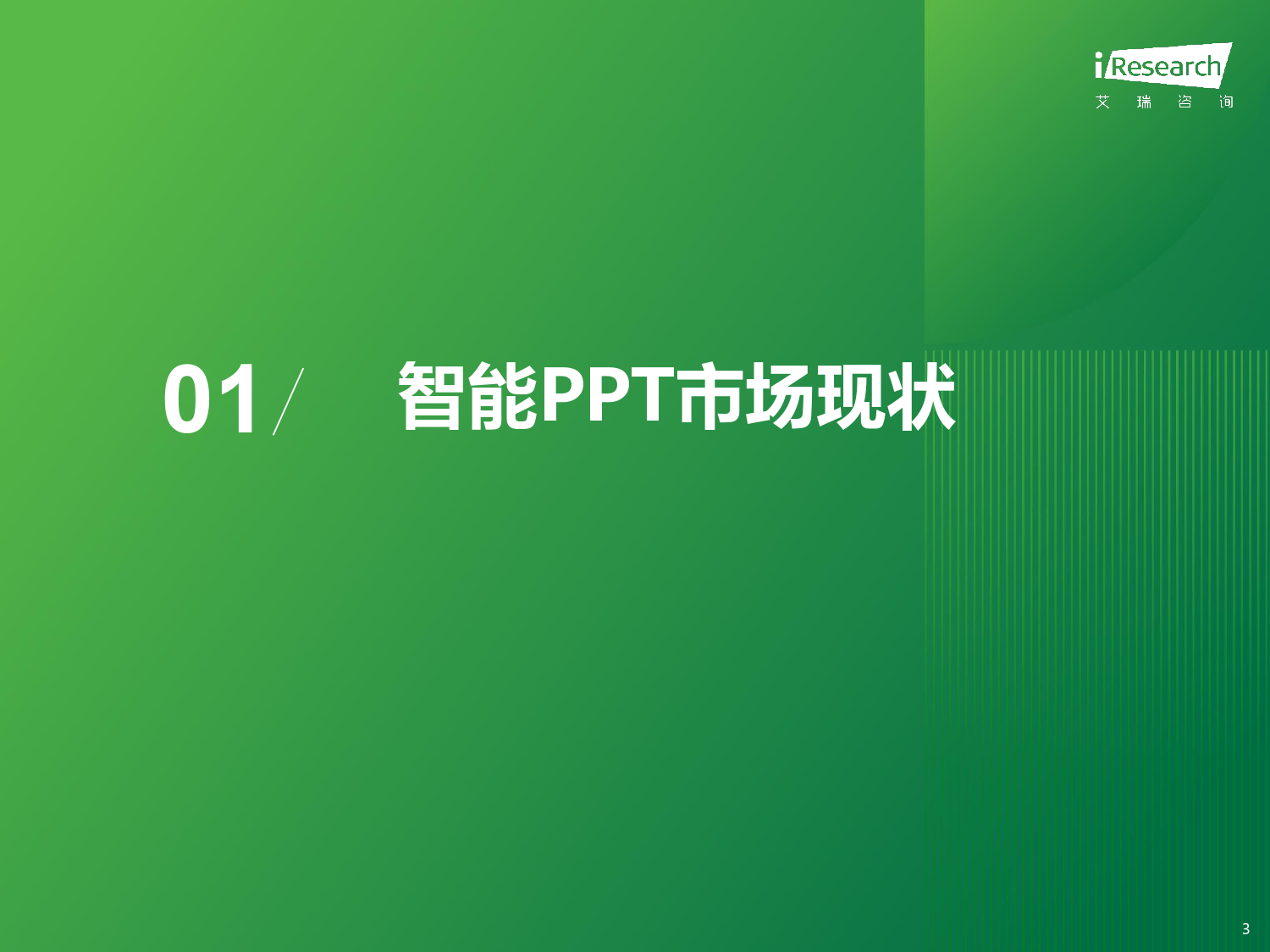 iResearch
艾 瑞 咨 询

01/ 智能PPT市场现状

3